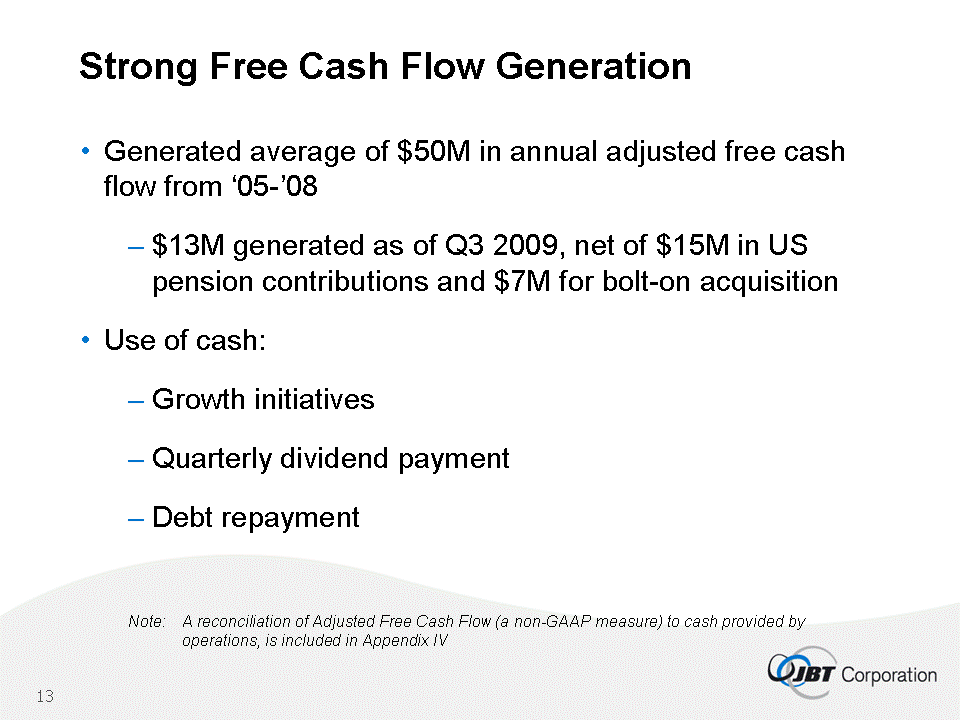 Strong Free Cash Flow Generation

• Generated average of \$50M in annual adjusted free cash flow from ‘05-’08

– \$13M generated as of Q3 2009, net of \$15M in US pension contributions and \$7M for bolt-on acquisition

• Use of cash:

– Growth initiatives

– Quarterly dividend payment

– Debt repayment

Note: A reconciliation of Adjusted Free Cash Flow (a non-GAAP measure) to cash provided by operations, is included in Appendix IV

JBT Corporation

13